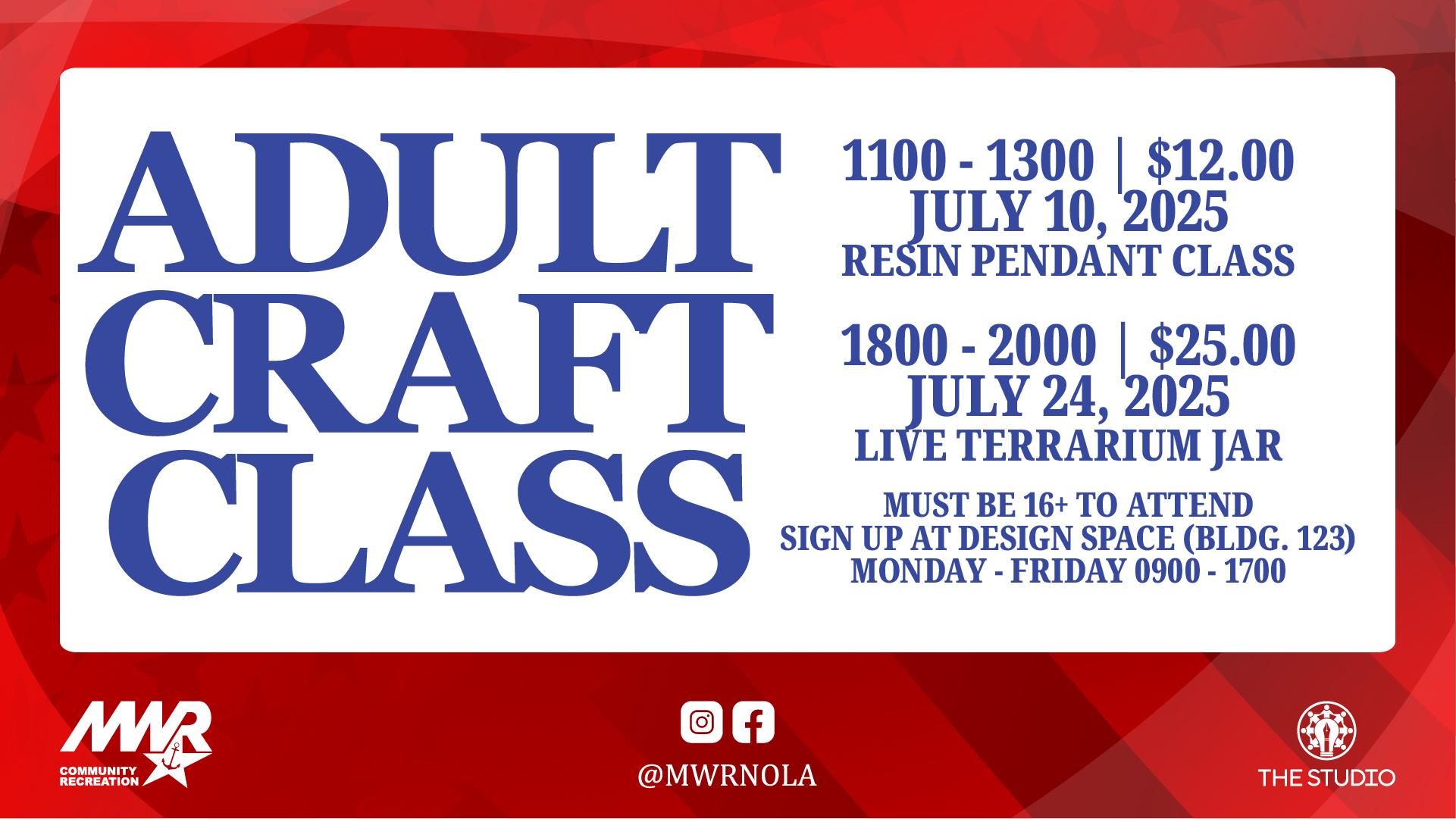 ADULT CRAFT CLASS

1100 - 1300 | $12.00
JULY 10, 2025
RESIN PENDANT CLASS

1800 - 2000 | $25.00
JULY 24, 2025
LIVE TERRARIUM JAR

MUST BE 16+ TO ATTEND
SIGN UP AT DESIGN SPACE (BLDG. 123)
MONDAY - FRIDAY 0900 - 1700

MWR COMMUNITY RECREATION

@MWRNOLA

THE STUDIO